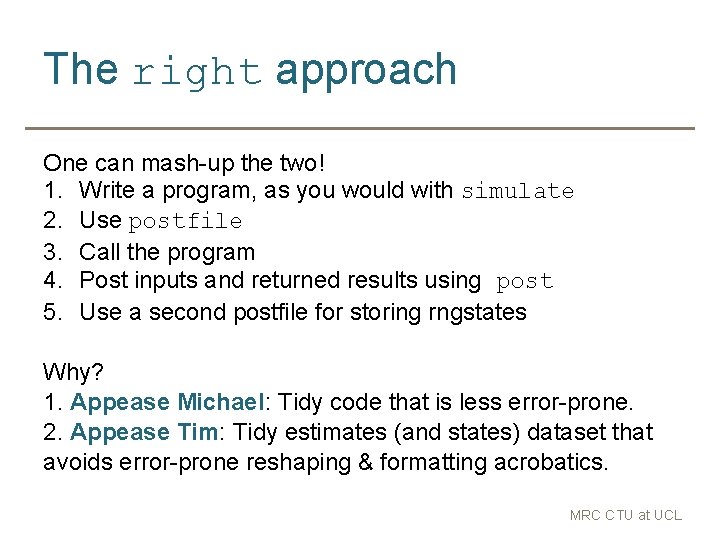 The right approach

One can mash-up the two!
1. Write a program, as you would with simulate
2. Use postfile
3. Call the program
4. Post inputs and returned results using post
5. Use a second postfile for storing rngstates

Why?
1. Appease Michael: Tidy code that is less error-prone.
2. Appease Tim: Tidy estimates (and states) dataset that avoids error-prone reshaping & formatting acrobatics.

MRC CTU at UCL